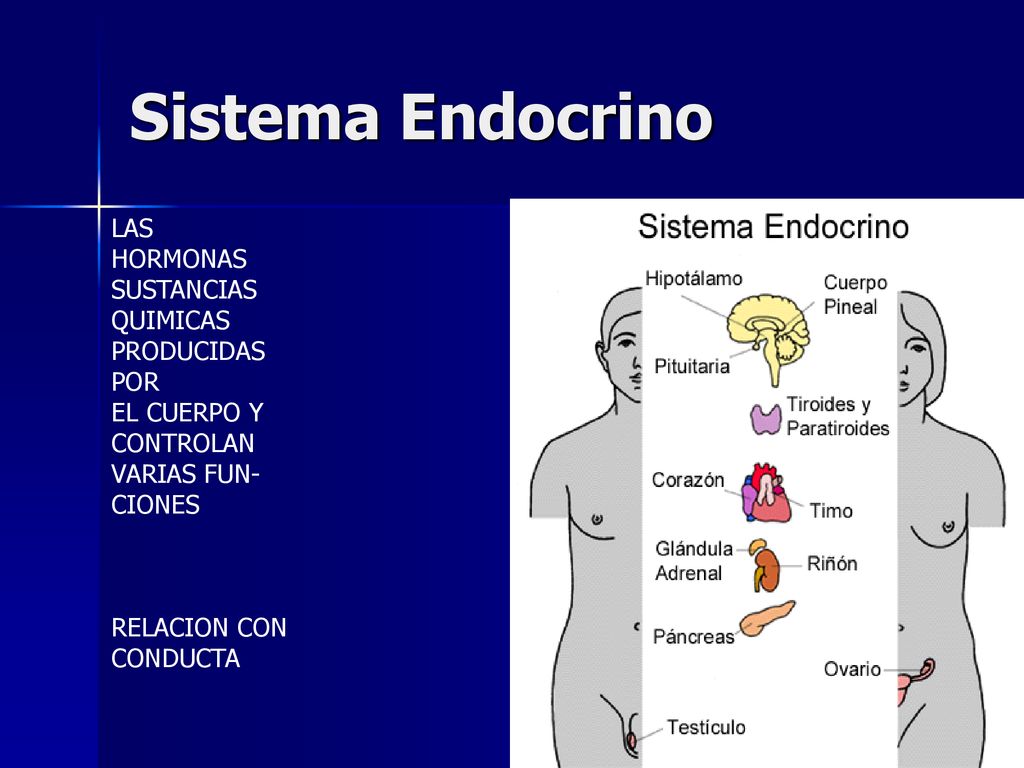 Sistema Endocrino

LAS HORMONAS SUSTANCIAS QUIMICAS PRODUCIDAS POR EL CUERPO Y CONTROLAN VARIAS FUNCIONES

RELACION CON CONDUCTA

Sistema Endocrino

Hipotálamo
Cuerpo Pineal
Pituitaria
Tiroides y Paratiroides
Corazón
Timo
Glándula Adrenal
Riñón
Páncreas
Ovario
Testículo